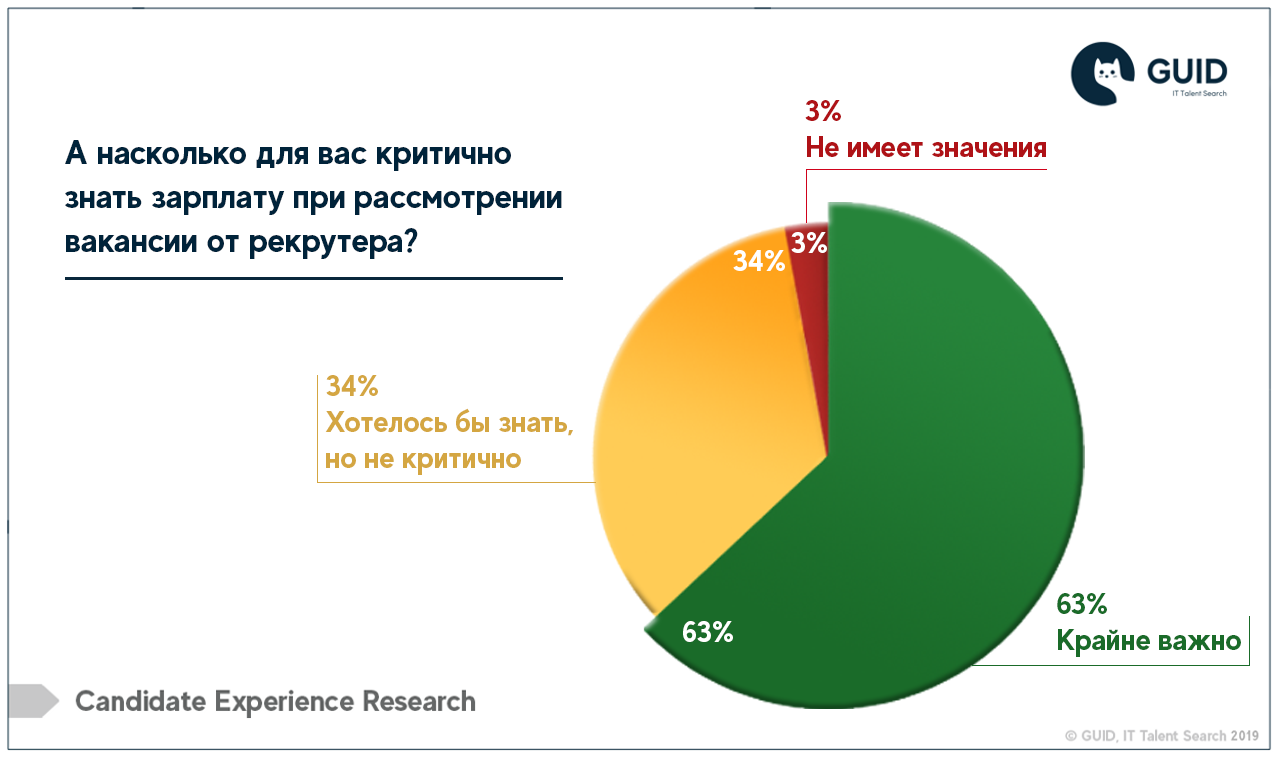 GUID
IT Talent Search

А насколько для вас критично знать зарплату при рассмотрении вакансии от рекрутера?

3%
Не имеет значения

34%

3%

34%
Хотелось бы знать, но не критично

63%

63%
Крайне важно

Candidate Experience Research

© GUID, IT Talent Search 2019